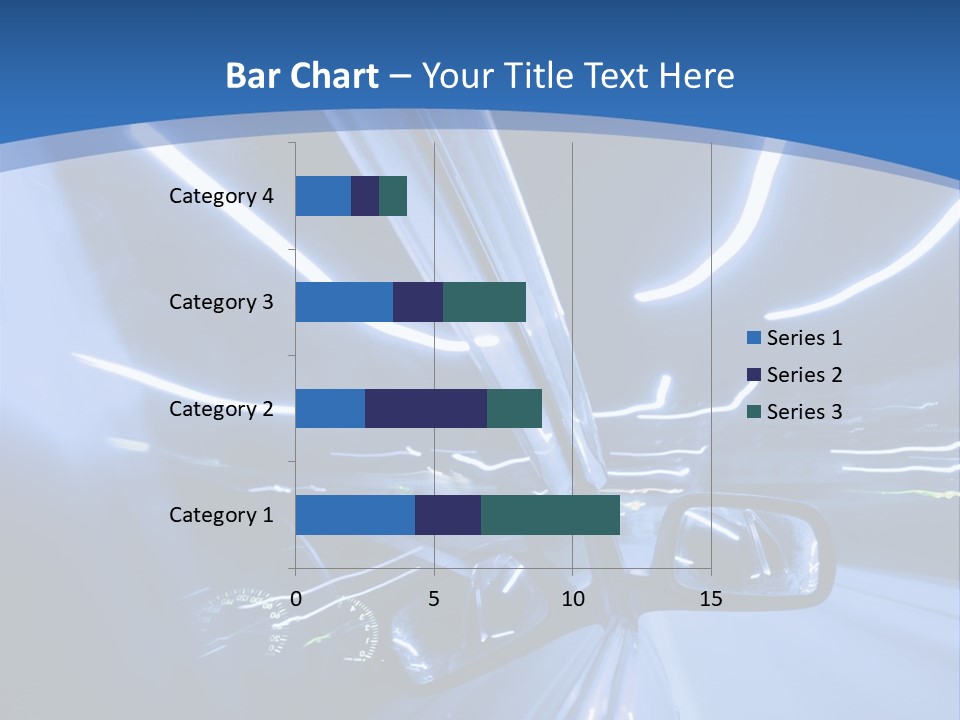 Bar Chart – Your Title Text Here

Category 4
Category 3
Category 2
Category 1

0
5
10
15

Series 1
Series 2
Series 3